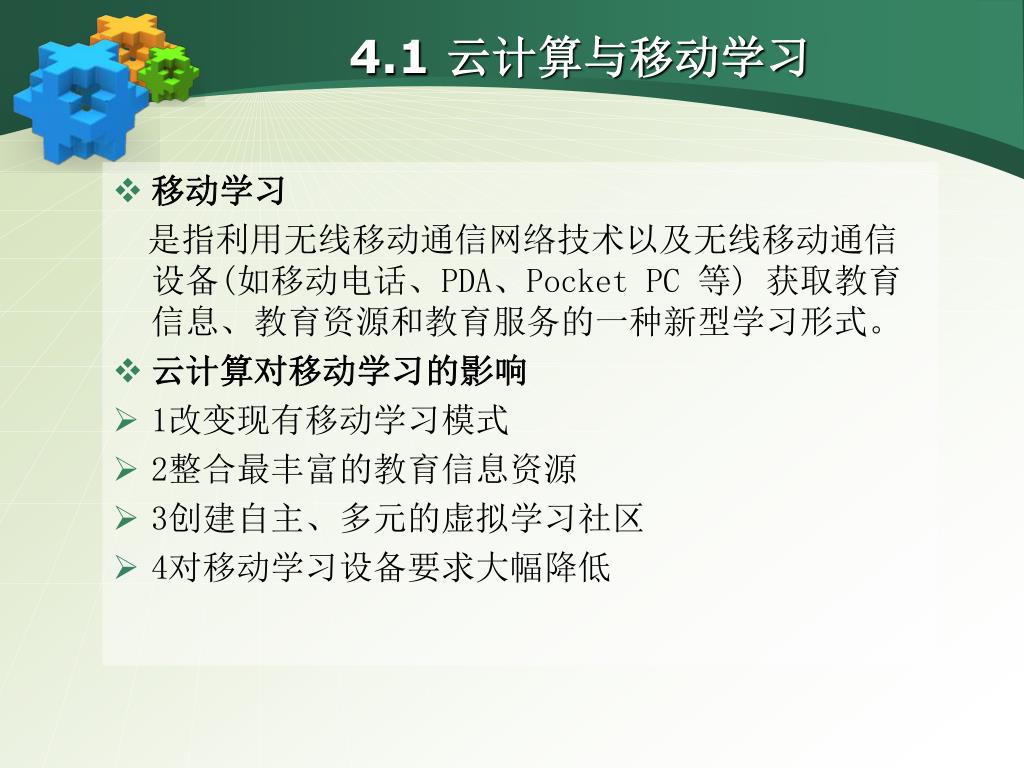 4.1 云计算与移动学习

❖ 移动学习

是指利用无线移动通信网络技术以及无线移动通信设备(如移动电话、PDA、Pocket PC 等) 获取教育信息、教育资源和教育服务的一种新型学习形式。

❖ 云计算对移动学习的影响

➢ 1改变现有移动学习模式

➢ 2整合最丰富的教育信息资源

➢ 3创建自主、多元的虚拟学习社区

➢ 4对移动学习设备要求大幅降低